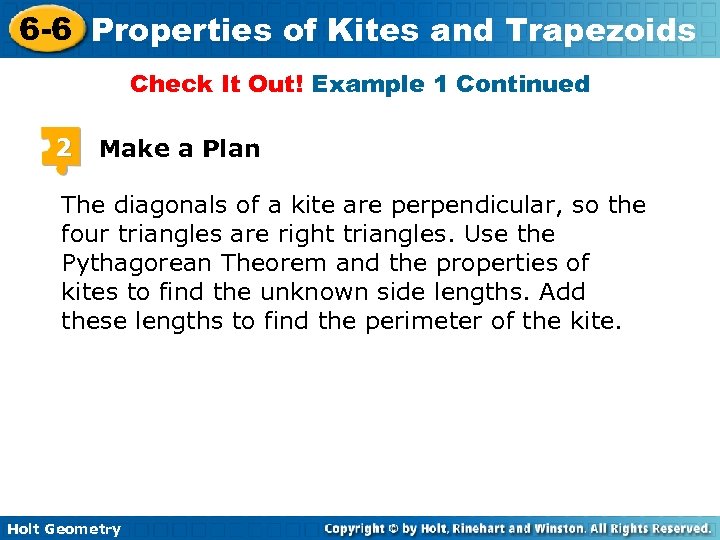 6-6 Properties of Kites and Trapezoids

Check It Out! Example 1 Continued

2 Make a Plan

The diagonals of a kite are perpendicular, so the four triangles are right triangles. Use the Pythagorean Theorem and the properties of kites to find the unknown side lengths. Add these lengths to find the perimeter of the kite.

Holt Geometry

Copyright © by Holt, Rinehart and Winston. All Rights Reserved.